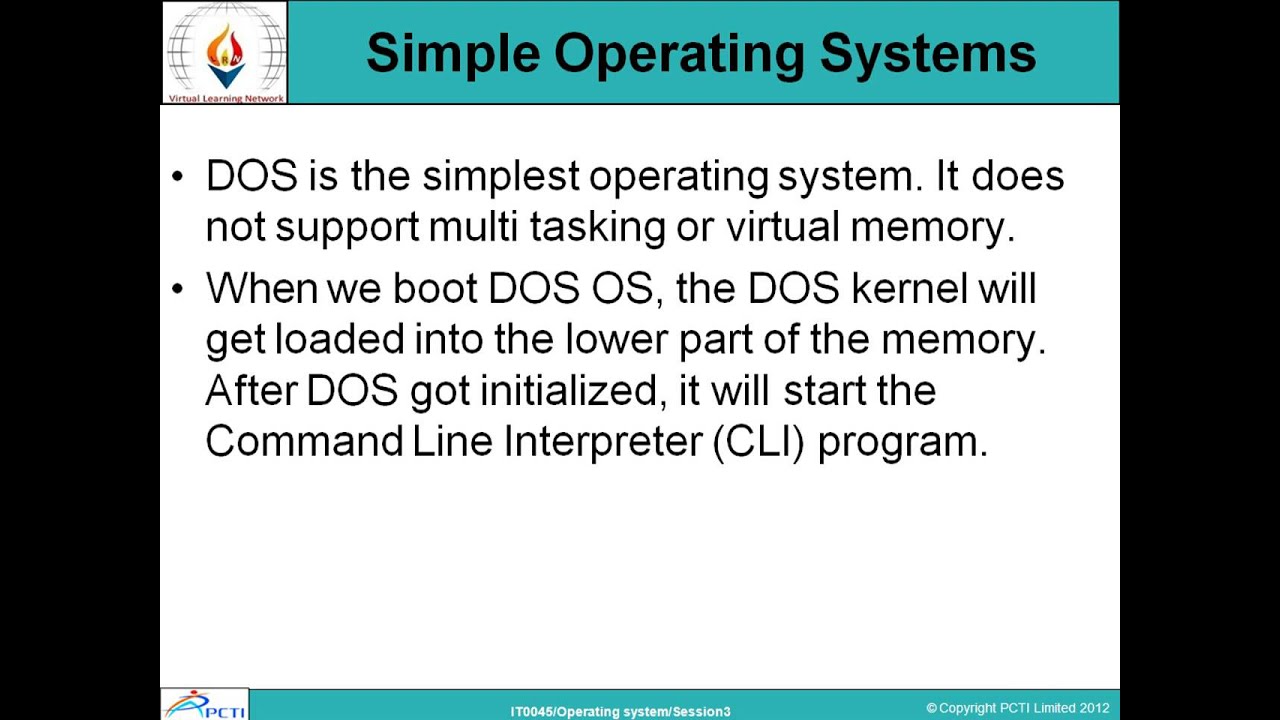 Virtual Learning Network

Simple Operating Systems

• DOS is the simplest operating system. It does not support multi tasking or virtual memory.

• When we boot DOS OS, the DOS kernel will get loaded into the lower part of the memory. After DOS got initialized, it will start the Command Line Interpreter (CLI) program.

PCTI

IT0045/Operating system/Session3

© Copyright PCTI Limited 2012